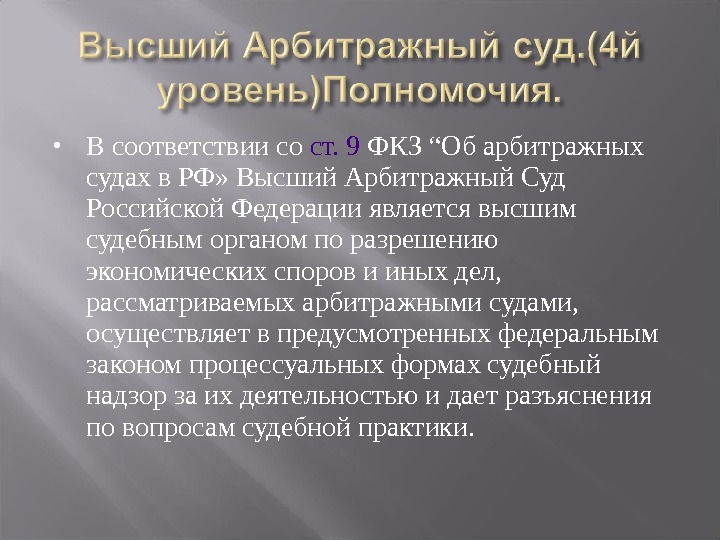 Высший Арбитражный суд.(4й уровень)Полномочия.

• В соответствии со ст. 9 ФКЗ “Об арбитражных судах в РФ» Высший Арбитражный Суд Российской Федерации является высшим судебным органом по разрешению экономических споров и иных дел, рассматриваемых арбитражными судами, осуществляет в предусмотренных федеральным законом процессуальных формах судебный надзор за их деятельностью и дает разъяснения по вопросам судебной практики.